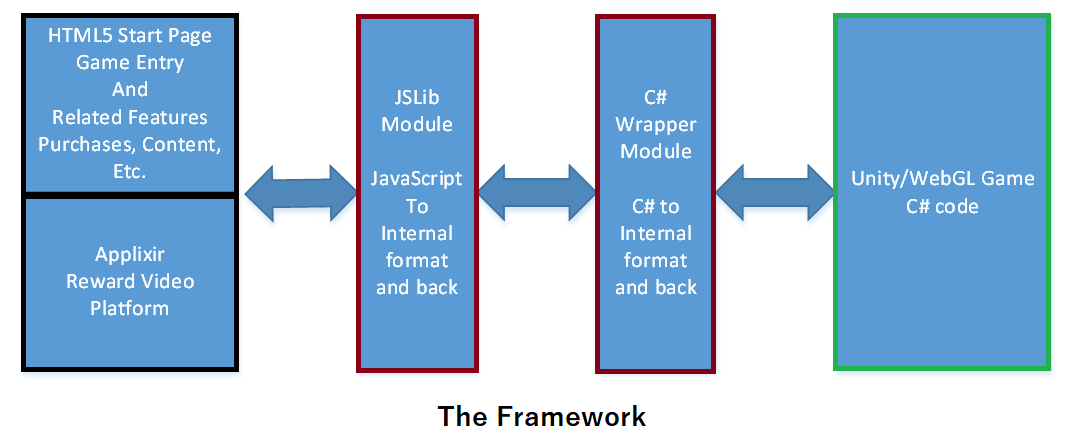 HTML5 Start Page
Game Entry
And
Related Features
Purchases, Content, Etc.

Applixir
Reward Video
Platform

JSLib
Module

JavaScript
To
Internal
format
and back

C#
Wrapper
Module

C# to
Internal
format
and back

Unity/WebGL Game
C# code

The Framework